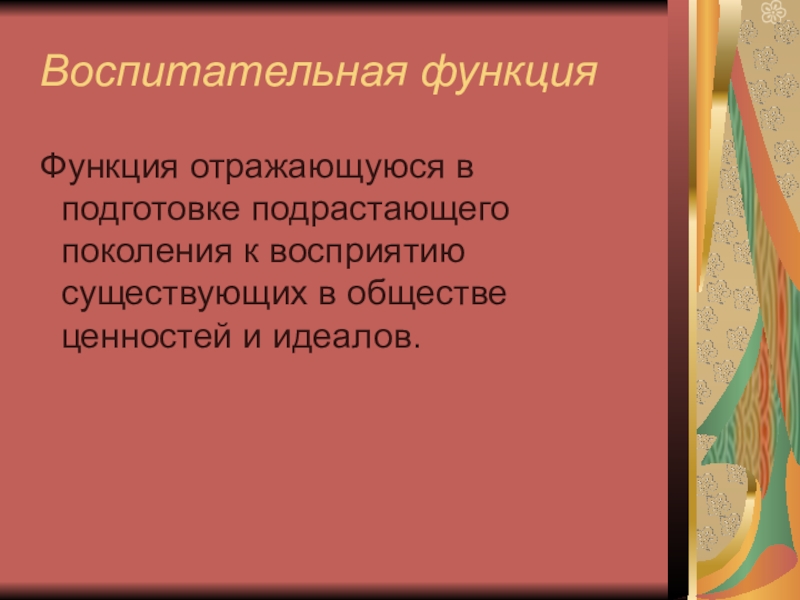 Воспитательная функция

Функция отражающуюся в подготовке подрастающего поколения к восприятию существующих в обществе ценностей и идеалов.